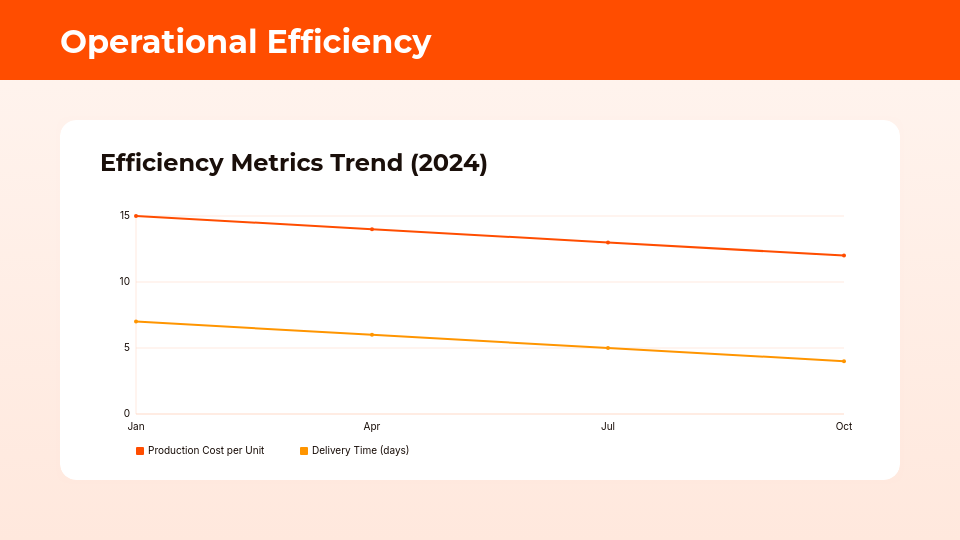 Operational Efficiency

Efficiency Metrics Trend (2024)

15
10
5
0
Jan
Apr
Jul
Oct

Production Cost per Unit
Delivery Time (days)